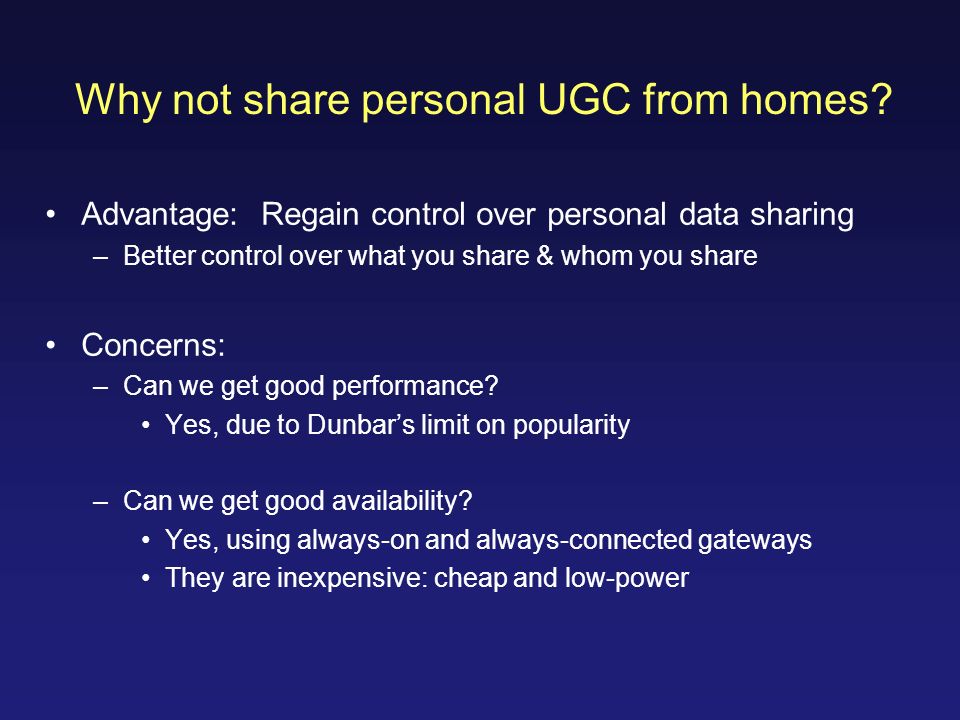 Why not share personal UGC from homes?

• Advantage: Regain control over personal data sharing
– Better control over what you share & whom you share

• Concerns:
– Can we get good performance?
• Yes, due to Dunbar’s limit on popularity

– Can we get good availability?
• Yes, using always-on and always-connected gateways
• They are inexpensive: cheap and low-power